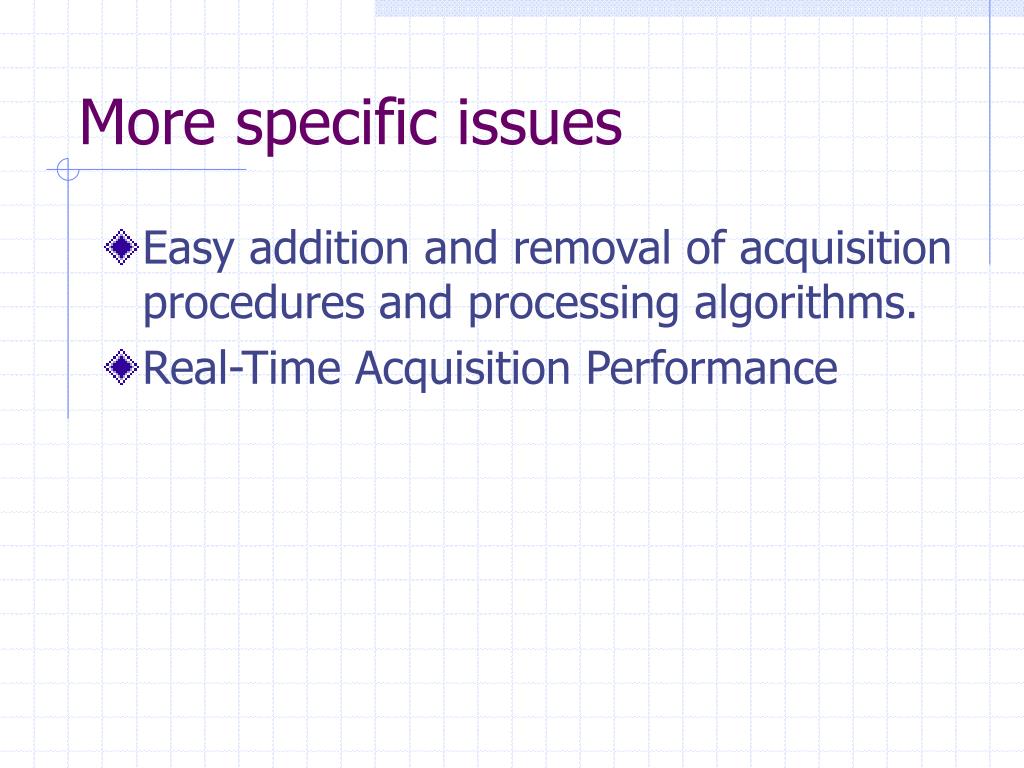 More specific issues

Easy addition and removal of acquisition procedures and processing algorithms.

Real-Time Acquisition Performance